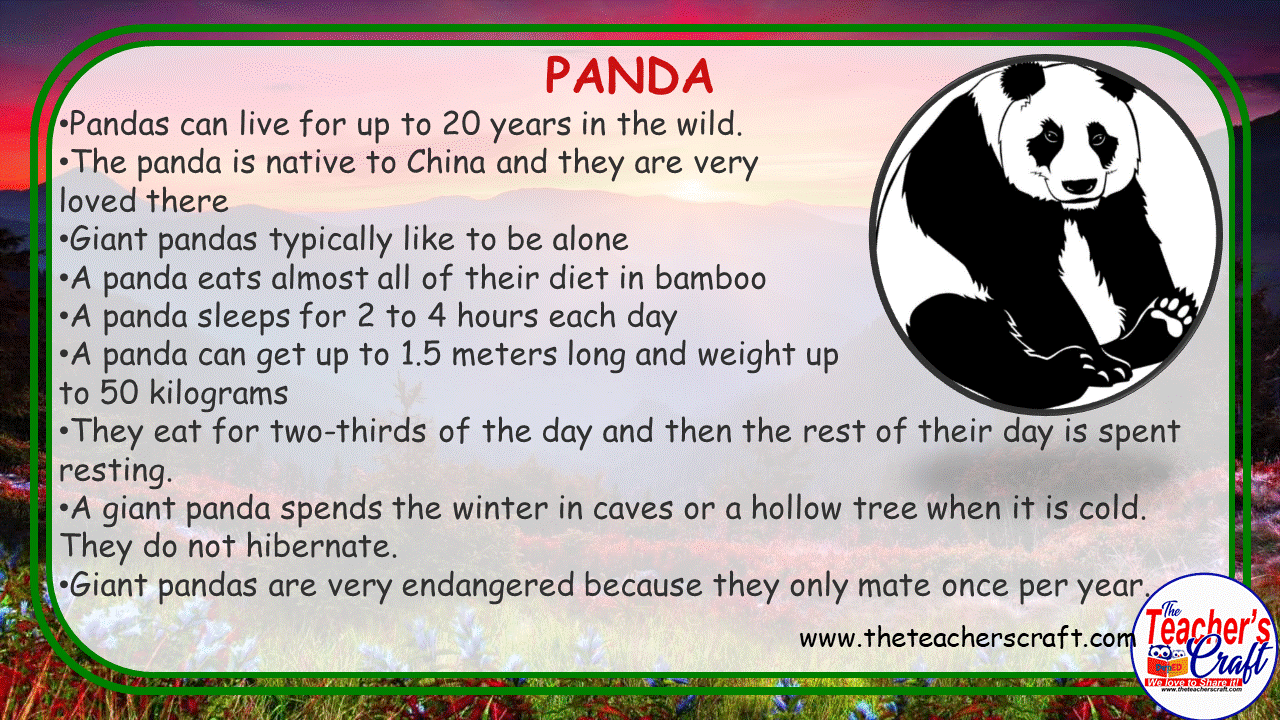 PANDA

•Pandas can live for up to 20 years in the wild.
•The panda is native to China and they are very loved there
•Giant pandas typically like to be alone
•A panda eats almost all of their diet in bamboo
•A panda sleeps for 2 to 4 hours each day
•A panda can get up to 1.5 meters long and weight up to 50 kilograms
•They eat for two-thirds of the day and then the rest of their day is spent resting.
•A giant panda spends the winter in caves or a hollow tree when it is cold. They do not hibernate.
•Giant pandas are very endangered because they only mate once per year.

www.theteacherscraft.com

The Teacher's Craft
We love to Share it!
www.theteacherscraft.com